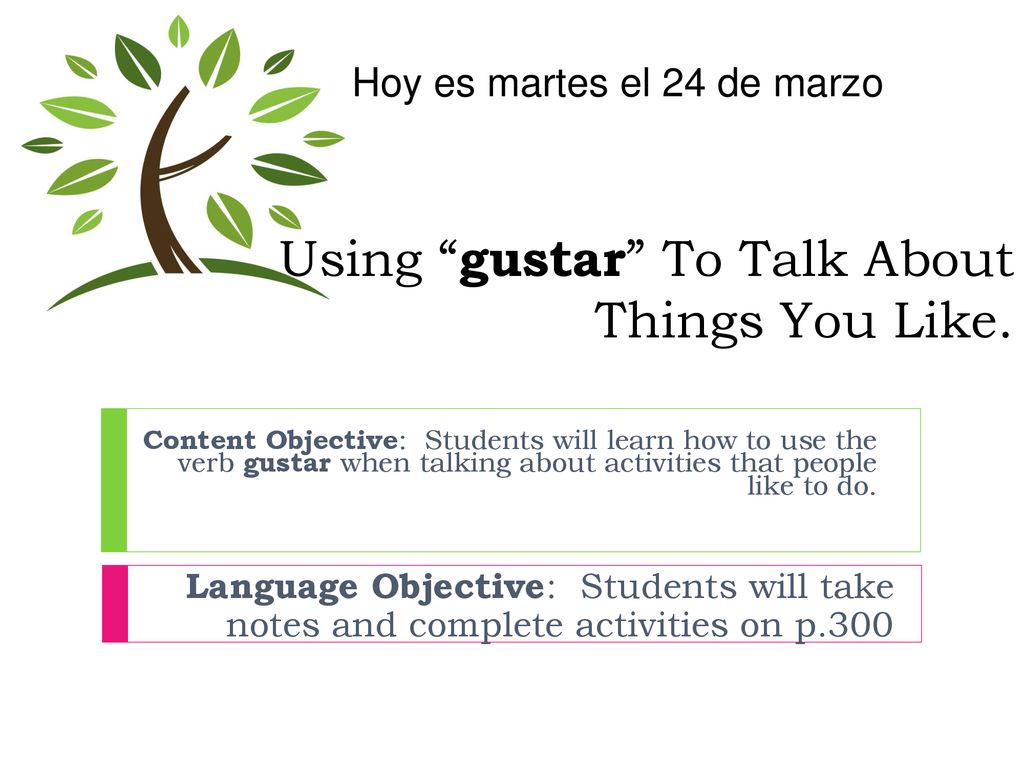 Hoy es martes el 24 de marzo

Using “gustar” To Talk About Things You Like.

Content Objective: Students will learn how to use the verb gustar when talking about activities that people like to do.

Language Objective: Students will take notes and complete activities on p.300